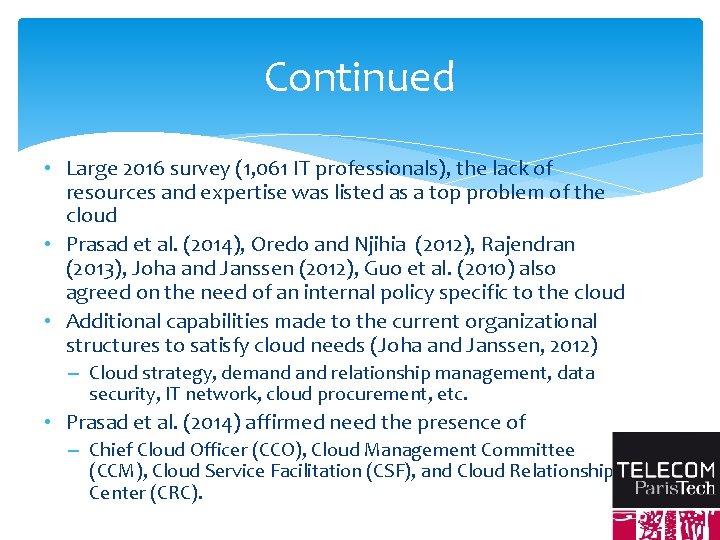 Continued

• Large 2016 survey (1,061 IT professionals), the lack of resources and expertise was listed as a top problem of the cloud
• Prasad et al. (2014), Oredo and Njihia (2012), Rajendran (2013), Joha and Janssen (2012), Guo et al. (2010) also agreed on the need of an internal policy specific to the cloud
• Additional capabilities made to the current organizational structures to satisfy cloud needs (Joha and Janssen, 2012)
– Cloud strategy, demand and relationship management, data security, IT network, cloud procurement, etc.
• Prasad et al. (2014) affirmed need the presence of
– Chief Cloud Officer (CCO), Cloud Management Committee (CCM), Cloud Service Facilitation (CSF), and Cloud Relationship Center (CRC).

TELECOM ParisTech